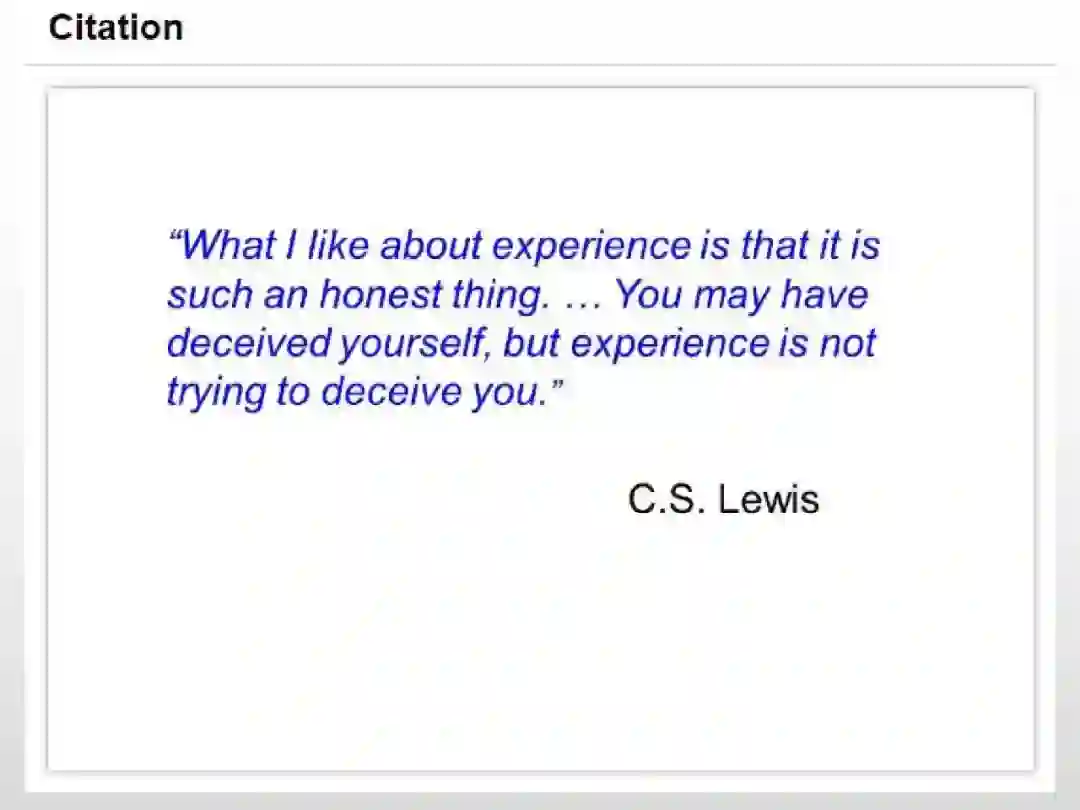 Citation

“What I like about experience is that it is such an honest thing. … You may have deceived yourself, but experience is not trying to deceive you.”

C.S. Lewis